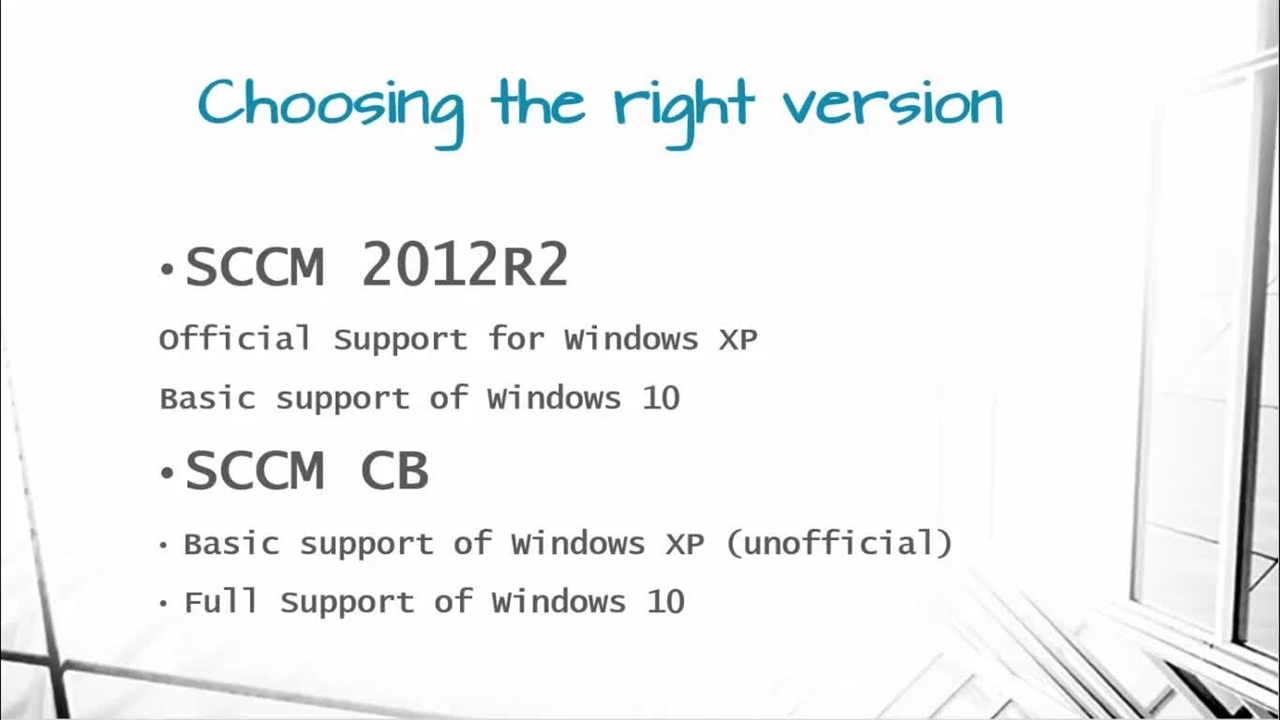 Choosing the right version

• SCCM 2012R2

Official Support for Windows XP

Basic support of Windows 10

• SCCM CB

• Basic support of Windows XP (unofficial)

• Full Support of Windows 10